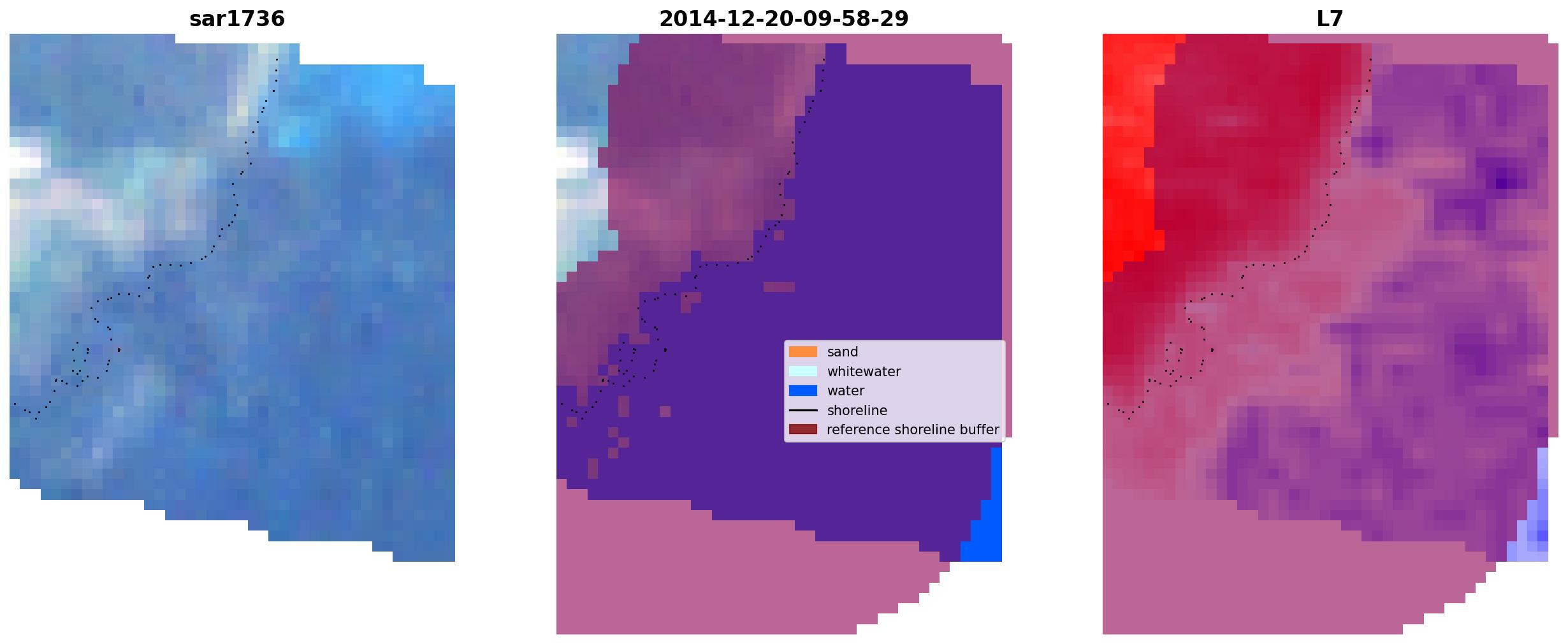 sar1736

2014-12-20-09-58-29

L7

sand
whitewater
water
shoreline
reference shoreline buffer